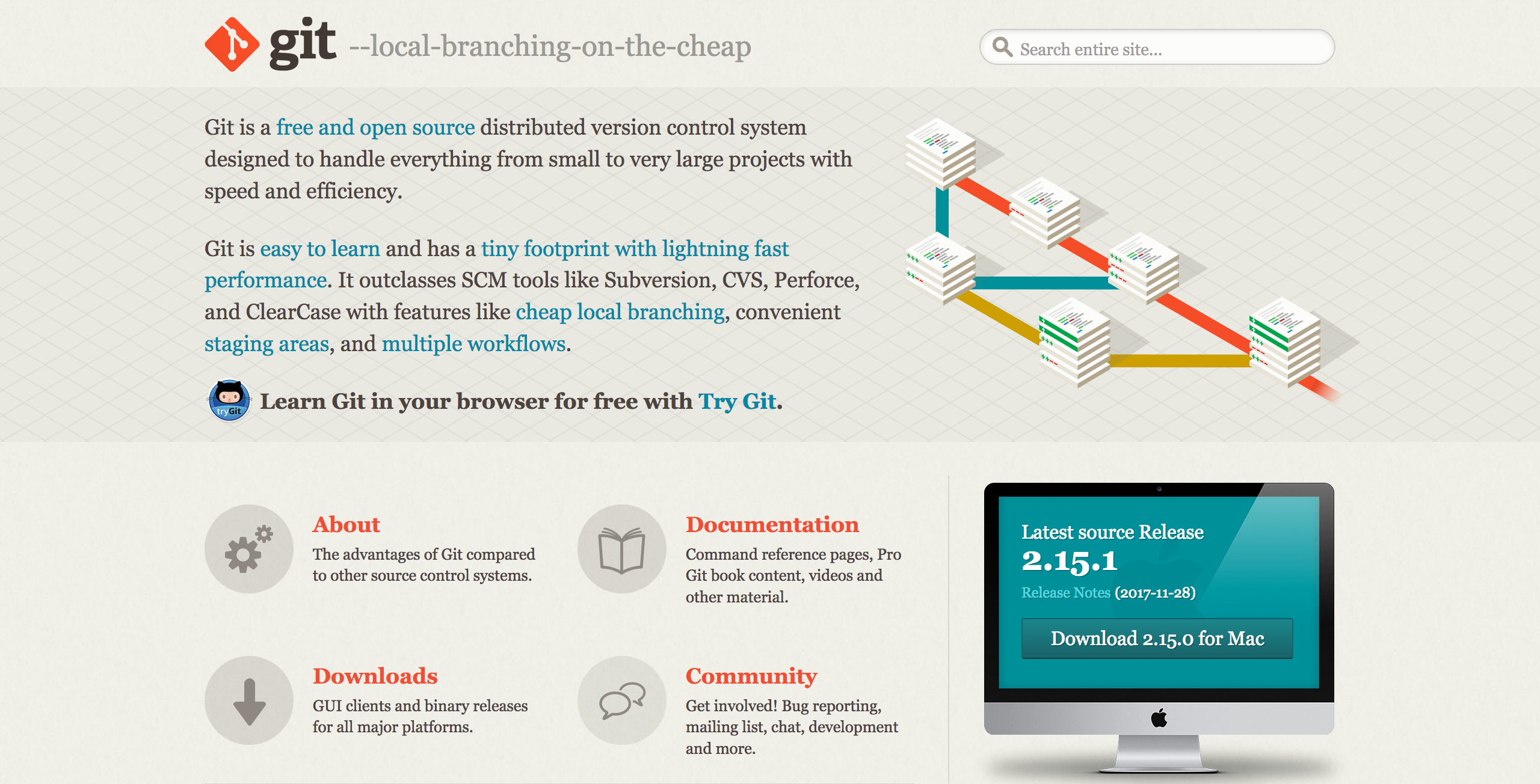 git --local-branching-on-the-cheap

Search entire site...

Git is a free and open source distributed version control system designed to handle everything from small to very large projects with speed and efficiency.

Git is easy to learn and has a tiny footprint with lightning fast performance. It outclasses SCM tools like Subversion, CVS, Perforce, and ClearCase with features like cheap local branching, convenient staging areas, and multiple workflows.

tryGit

Learn Git in your browser for free with Try Git.

About

The advantages of Git compared to other source control systems.

Documentation

Command reference pages, Pro Git book content, videos and other material.

Downloads

GUI clients and binary releases for all major platforms.

Community

Get involved! Bug reporting, mailing list, chat, development and more.

Latest source Release

2.15.1

Release Notes (2017-11-28)

Download 2.15.0 for Mac